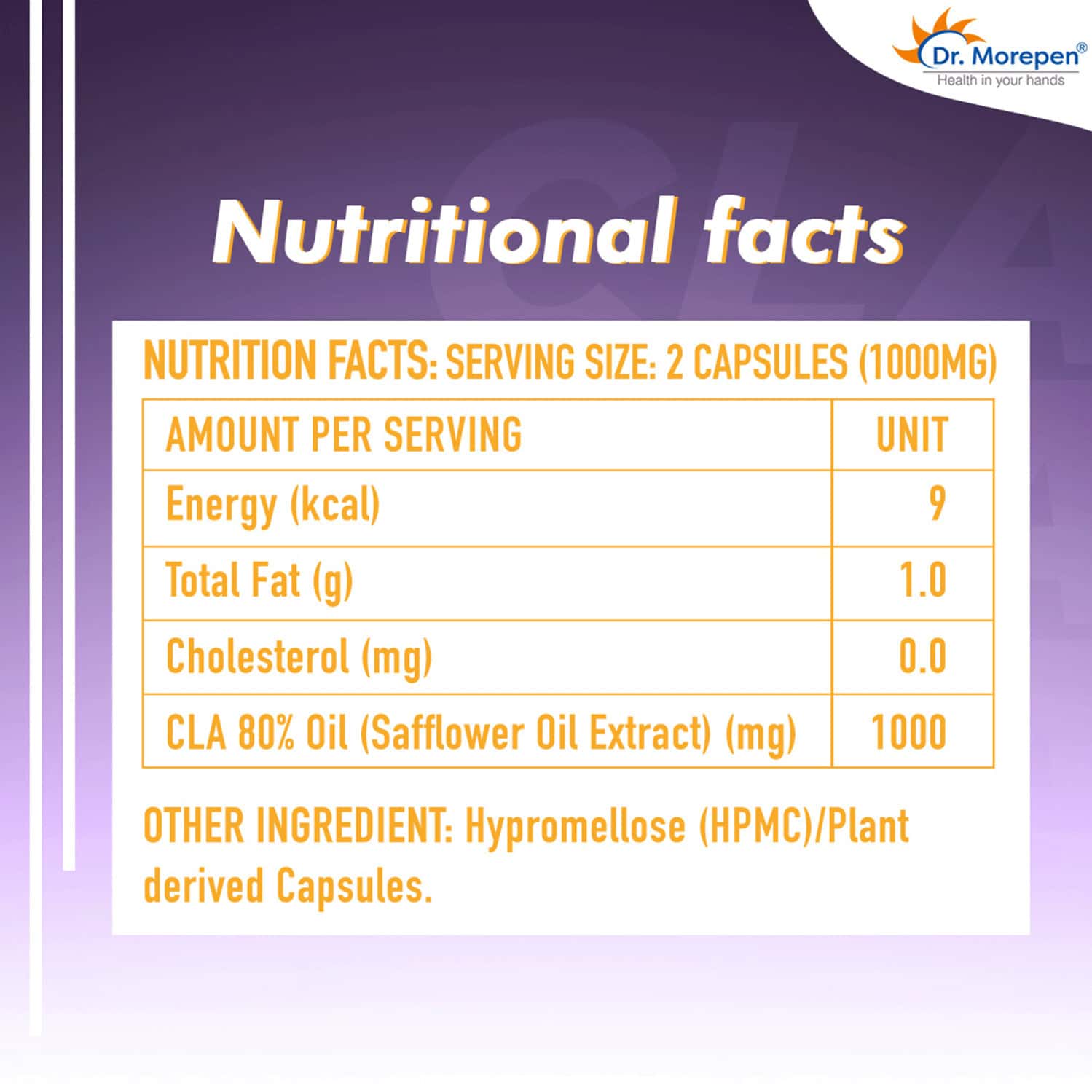 Dr. Morepen®
Health in your hands

Nutritional facts

NUTRITION FACTS: SERVING SIZE: 2 CAPSULES (1000MG)

| AMOUNT PER SERVING | UNIT |
|---|---|
| Energy (kcal) | 9 |
| Total Fat (g) | 1.0 |
| Cholesterol (mg) | 0.0 |
| CLA 80% Oil (Safflower Oil Extract) (mg) | 1000 |

OTHER INGREDIENT: Hypromellose (HPMC)/Plant derived Capsules.